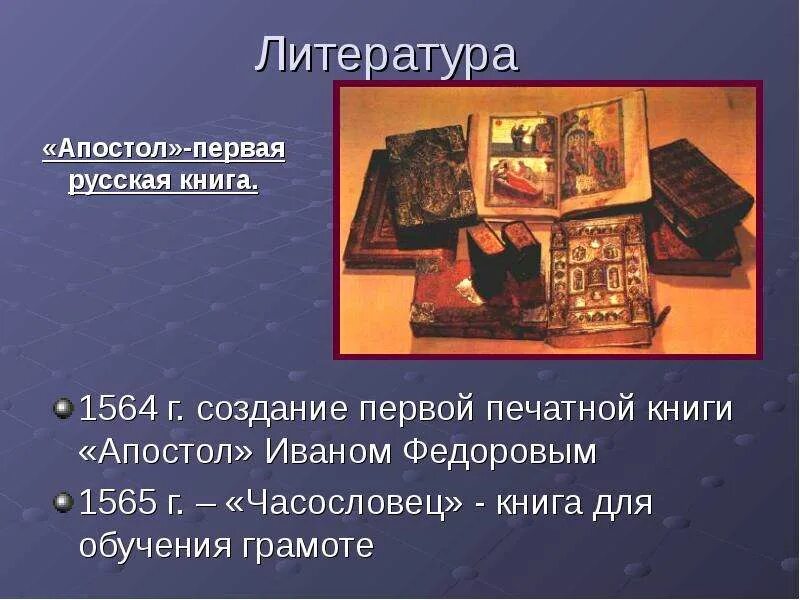 Литература

«Апостол»-первая русская книга.

1564 г. создание первой печатной книги «Апостол» Иваном Федоровым

1565 г. – «Часословец» - книга для обучения грамоте